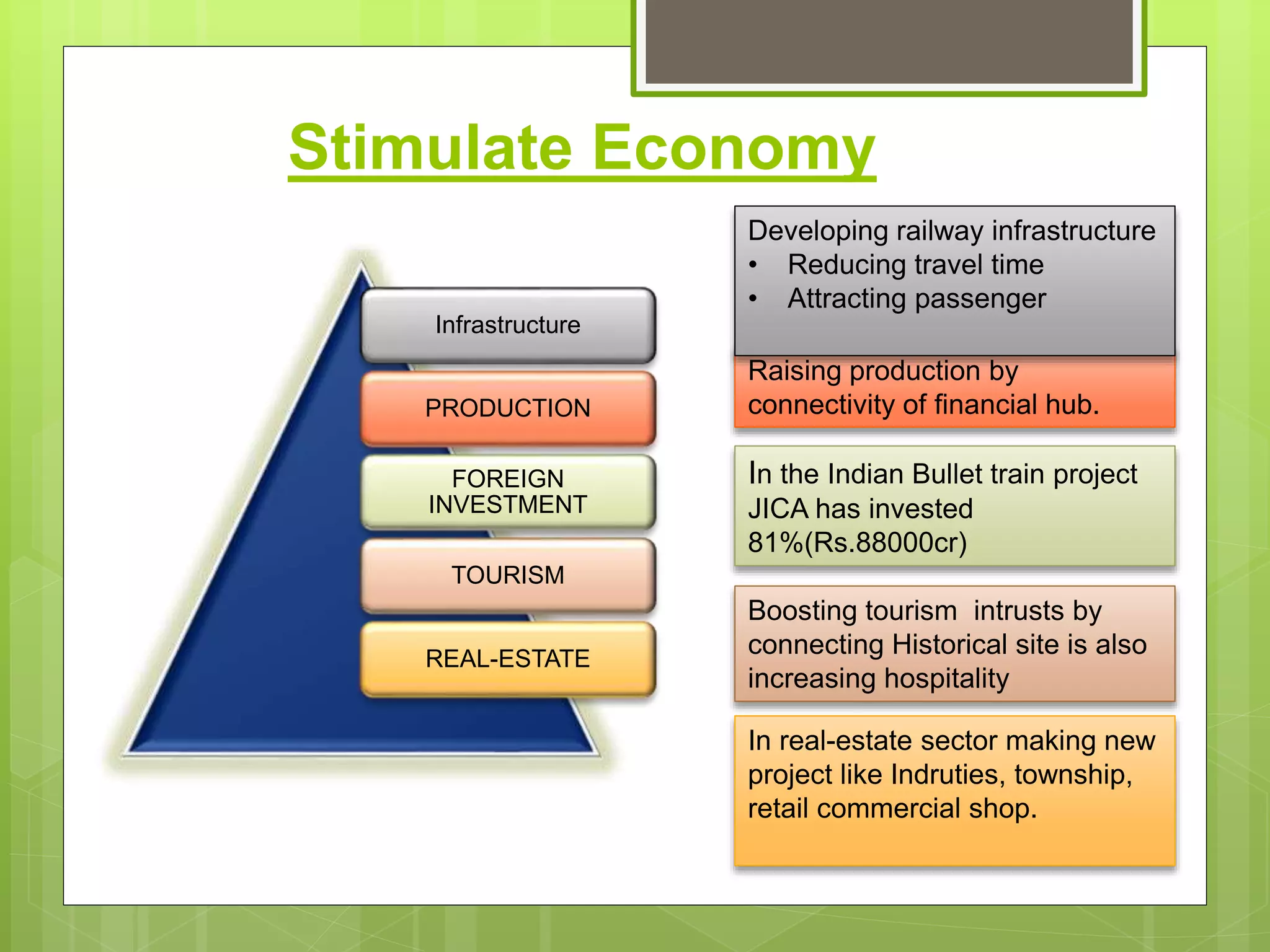 Stimulate Economy

Infrastructure

PRODUCTION

FOREIGN INVESTMENT

TOURISM

REAL-ESTATE

Developing railway infrastructure
• Reducing travel time
• Attracting passenger

Raising production by connectivity of financial hub.

In the Indian Bullet train project JICA has invested 81%(Rs.88000cr)

Boosting tourism intrusts by connecting Historical site is also increasing hospitality

In real-estate sector making new project like Indruties, township, retail commercial shop.